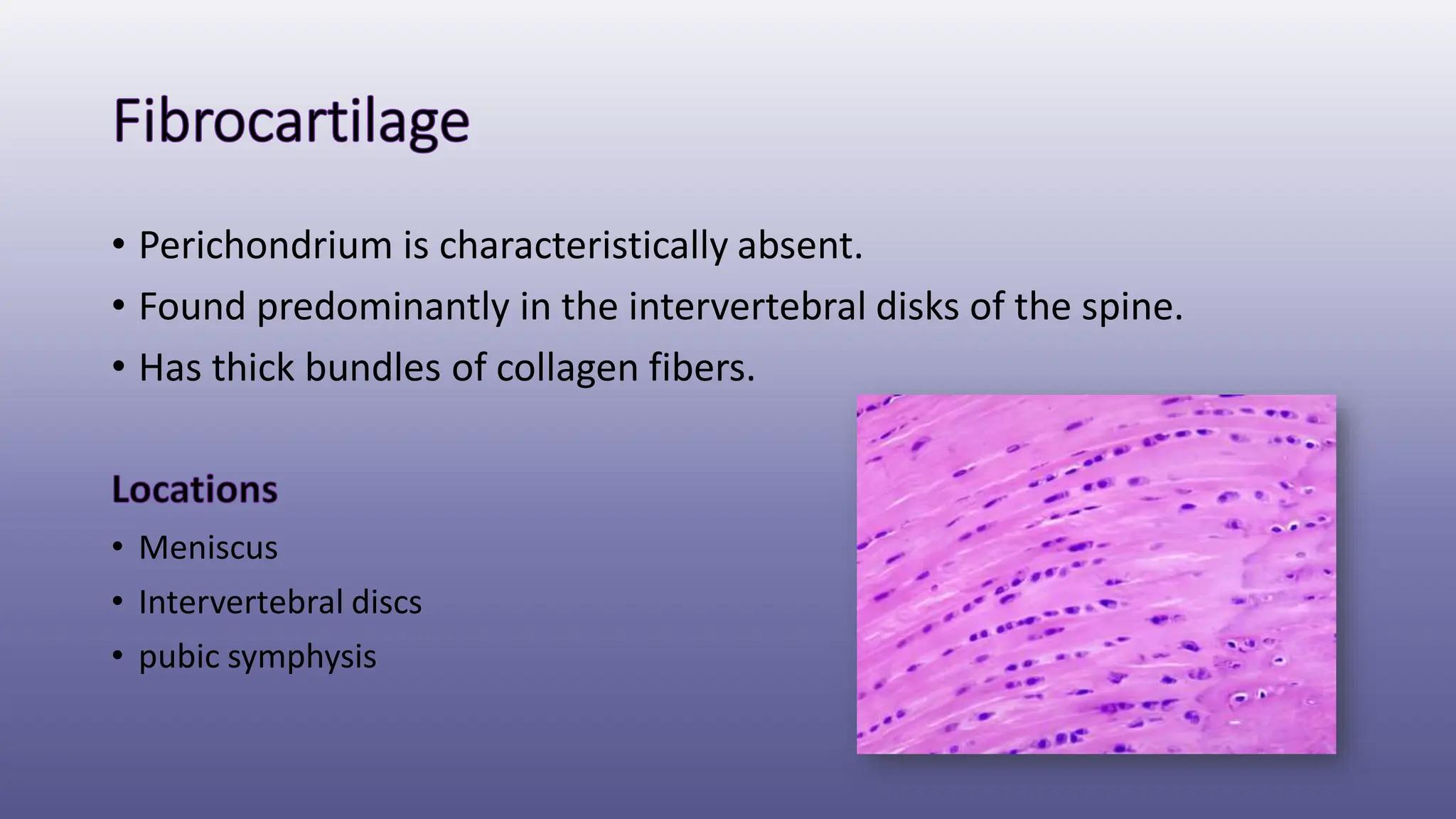 Fibrocartilage

• Perichondrium is characteristically absent.
• Found predominantly in the intervertebral disks of the spine.
• Has thick bundles of collagen fibers.

Locations

• Meniscus
• Intervertebral discs
• pubic symphysis